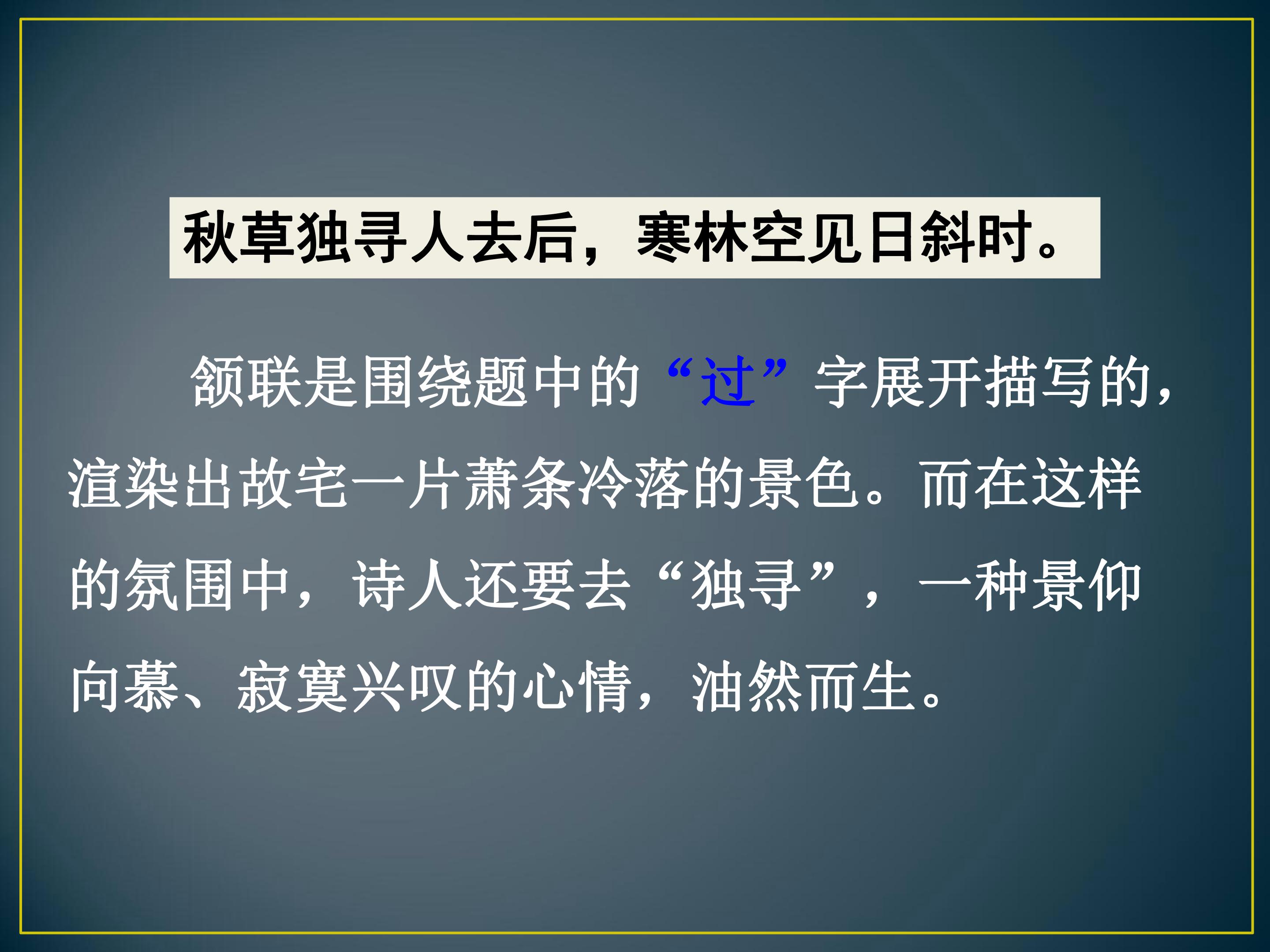 秋草独寻人去后，寒林空见日斜时。

颔联是围绕题中的“过”字展开描写的，渲染出故宅一片萧条冷落的景色。而在这样的氛围中，诗人还要去“独寻”，一种景仰向慕、寂寞兴叹的心情，油然而生。